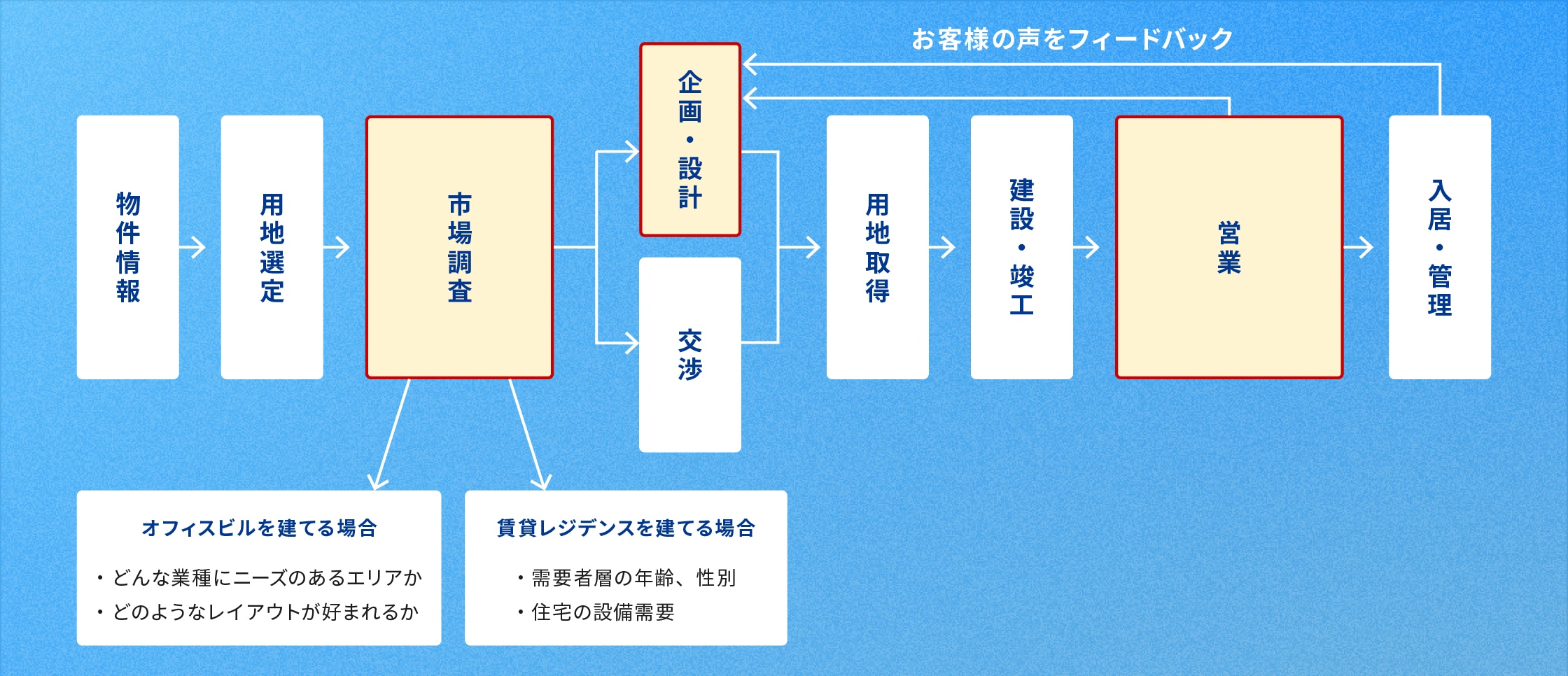 お客様の声をフィードバック

物件情報

用地選定

市場調査

企画・設計

交渉

用地取得

建設・竣工

営業

入居・管理

オフィスビルを建てる場合

・どんな業種にニーズのあるエリアか
・どのようなレイアウトが好まれるか

賃貸レジデンスを建てる場合

・需要者層の年齢、性別
・住宅の設備需要